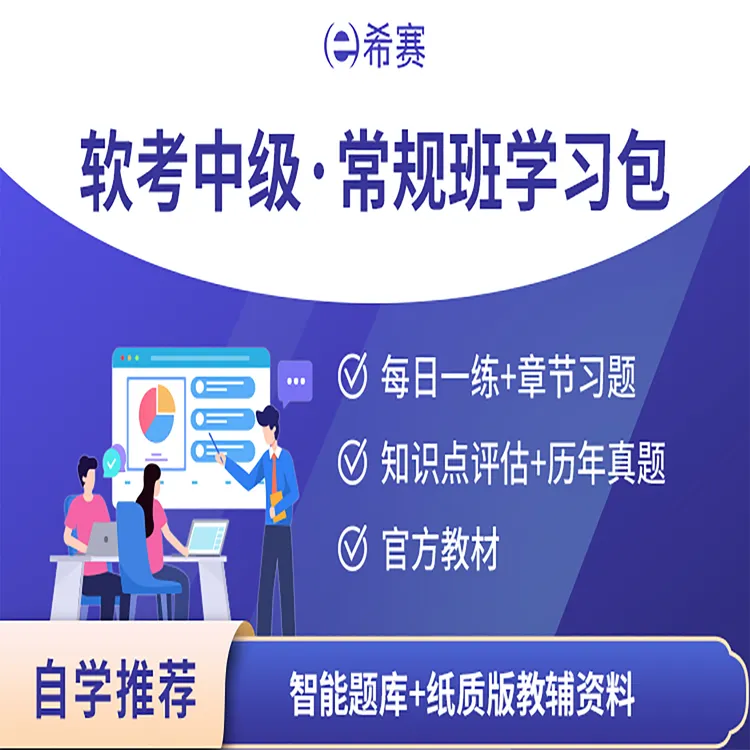 希赛

软考中级·常规班学习包

每日一练+章节习题

知识点评估+历年真题

官方教材

自学推荐

智能题库+纸质版教辅资料